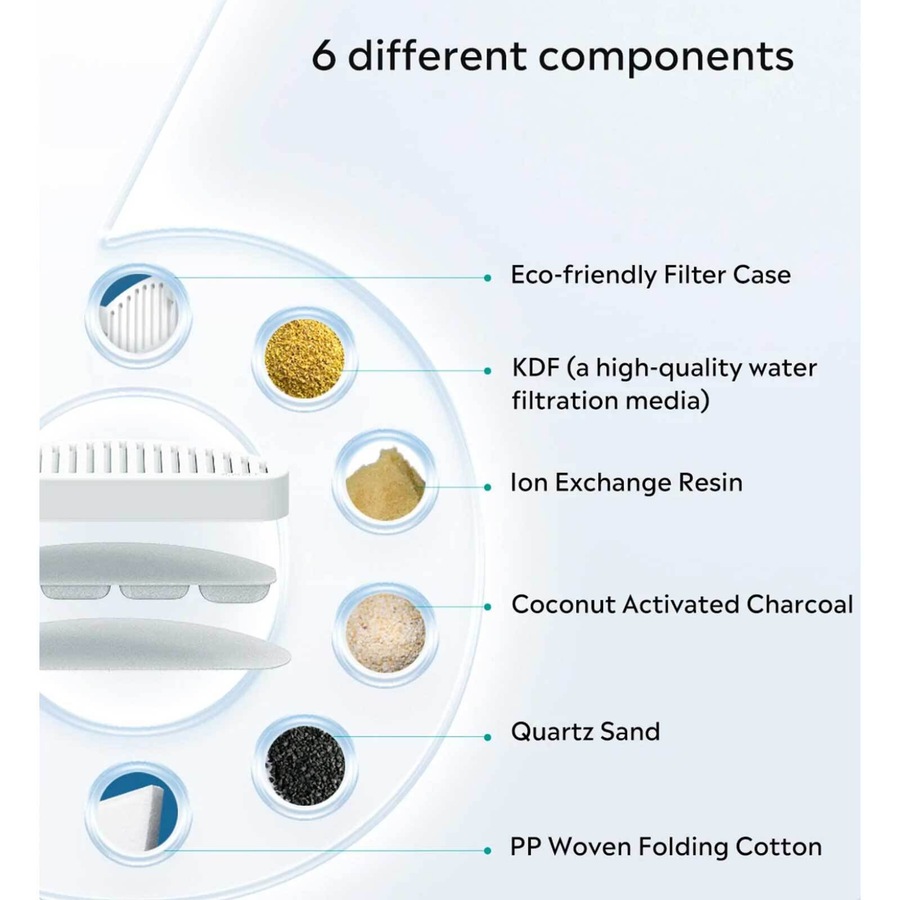 6 different components

Eco-friendly Filter Case

KDF (a high-quality water filtration media)

Ion Exchange Resin

Coconut Activated Charcoal

Quartz Sand

PP Woven Folding Cotton